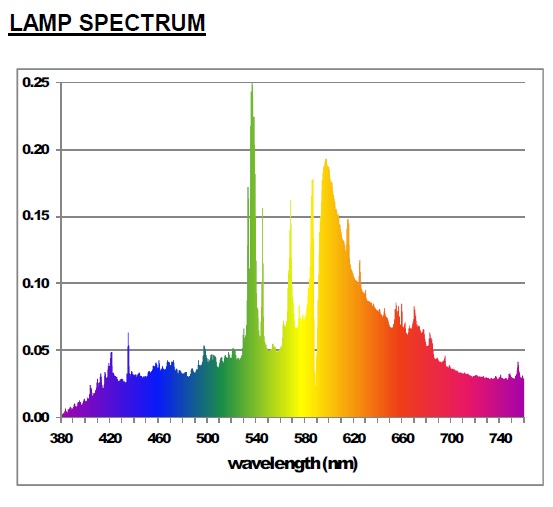 LAMP SPECTRUM

0.25
0.20
0.15
0.10
0.05
0.00

380 420 460 500 540 580 620 660 700 740

wavelength (nm)